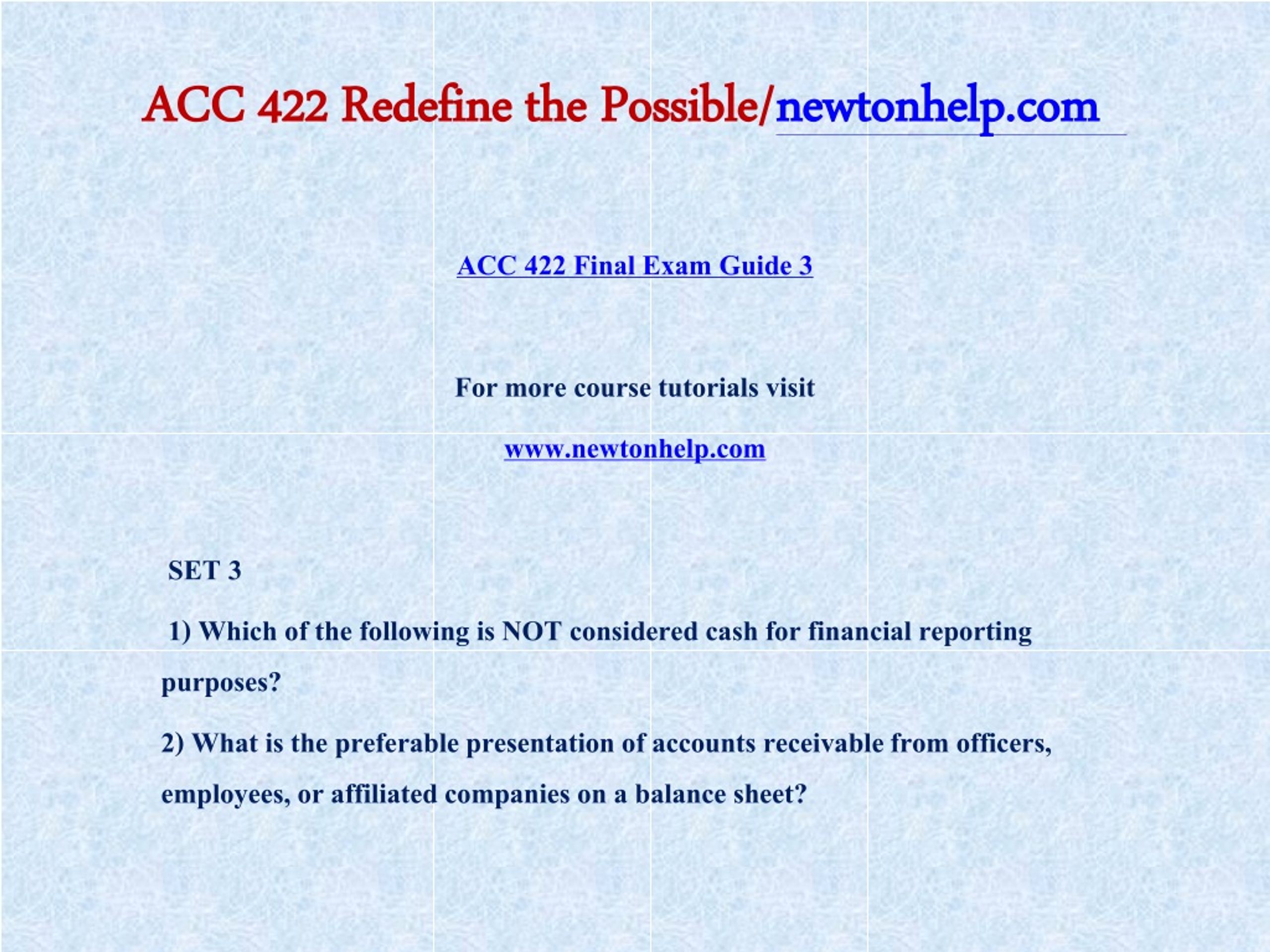 ACC 422 Redefine the Possible/newtonhelp.com

ACC 422 Final Exam Guide 3

For more course tutorials visit

www.newtonhelp.com

SET 3

1) Which of the following is NOT considered cash for financial reporting purposes?

2) What is the preferable presentation of accounts receivable from officers, employees, or affiliated companies on a balance sheet?